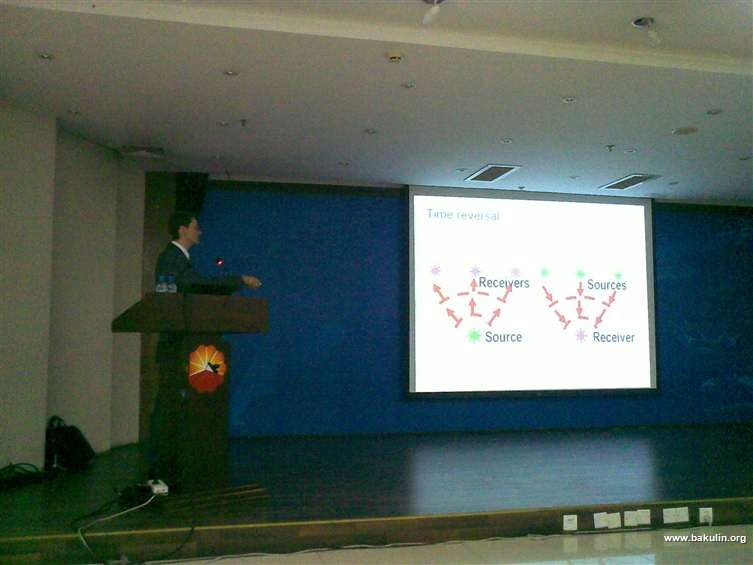 Time reversal

Receivers

Source

Sources

Receiver

www.bakulin.org